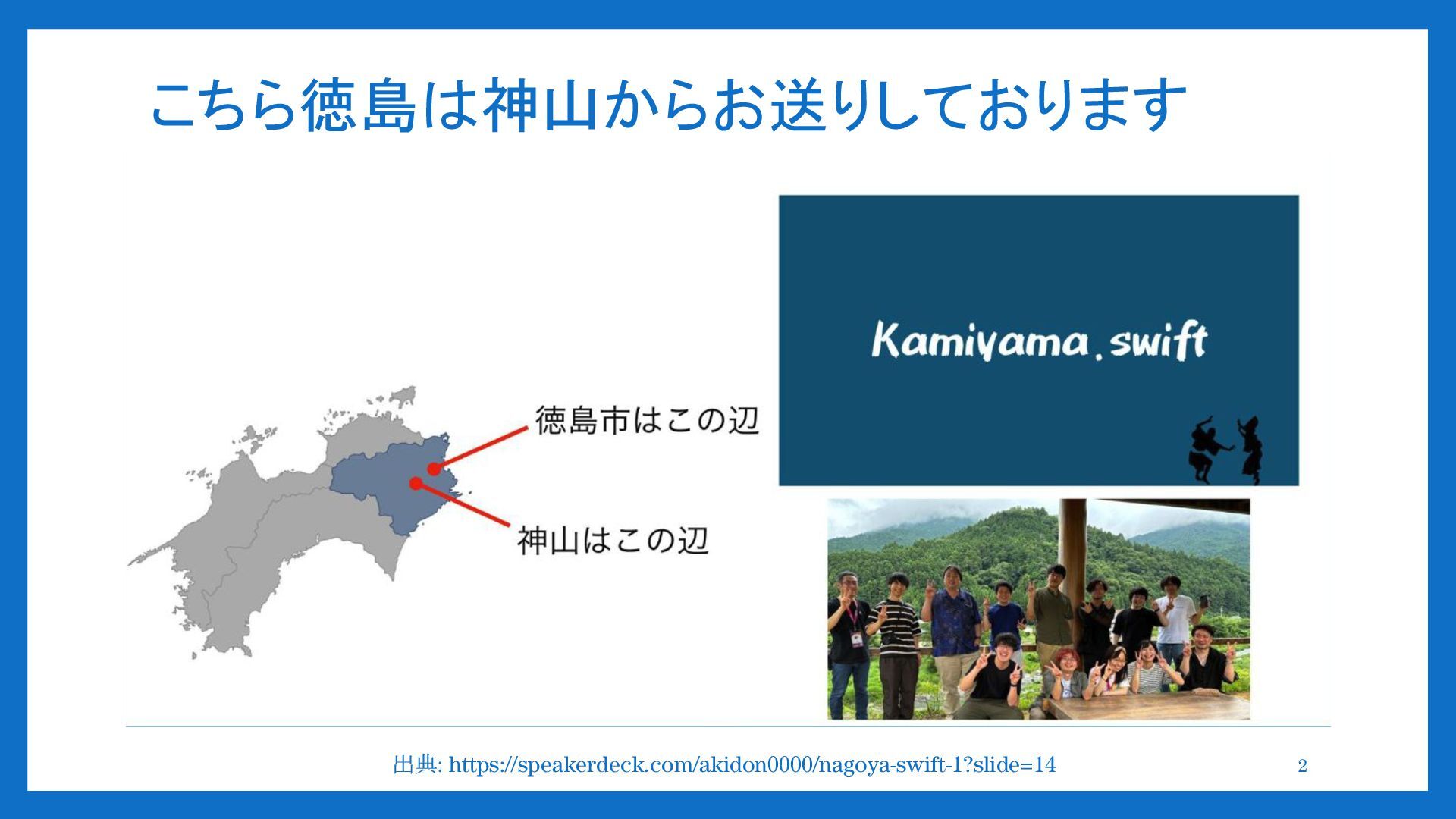 こちら徳島は神山からお送りしております

徳島市はこの辺

神山はこの辺

Kamiyama.swift

出典: https://speakerdeck.com/akidon0000/nagoya-swift-1?slide=14

2